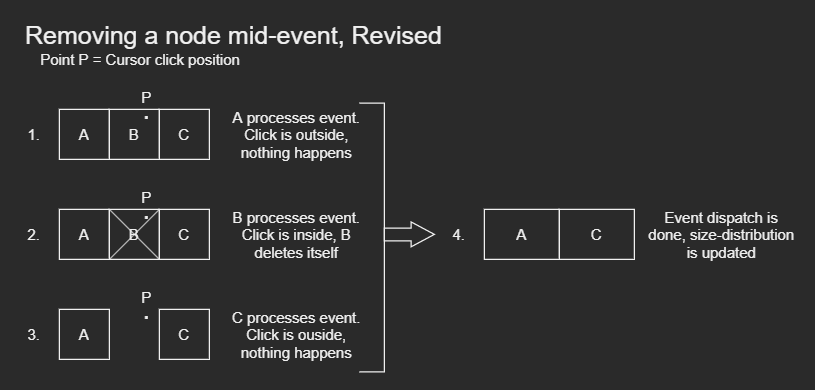 Removing a node mid-event, Revised
Point P = Cursor click position

P
1. A B C
A processes event. Click is outside, nothing happens

P
2. A B C
B processes event. Click is inside, B deletes itself

P
3. A C
C processes event. Click is ouside, nothing happens

4. A C
Event dispatch is done, size-distribution is updated